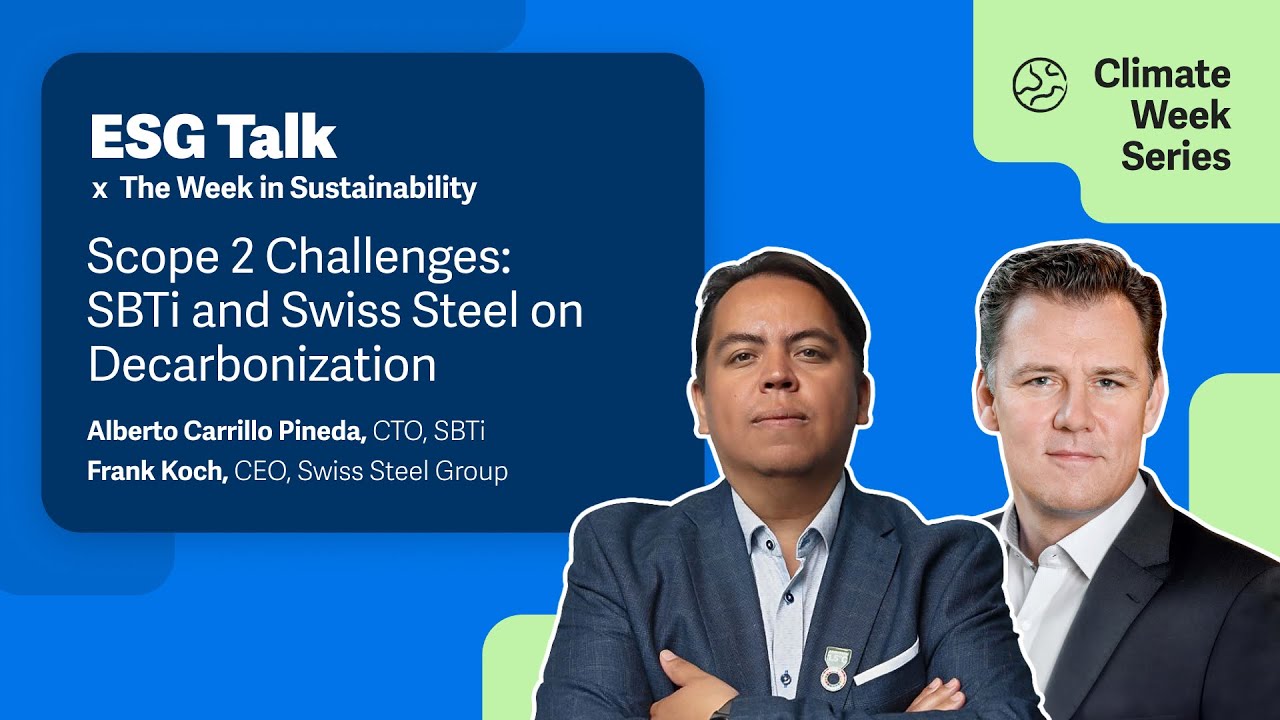 ESG Talk
x The Week in Sustainability

Scope 2 Challenges: SBTi and Swiss Steel on Decarbonization

Alberto Carrillo Pineda, CTO, SBTi
Frank Koch, CEO, Swiss Steel Group

Climate Week Series